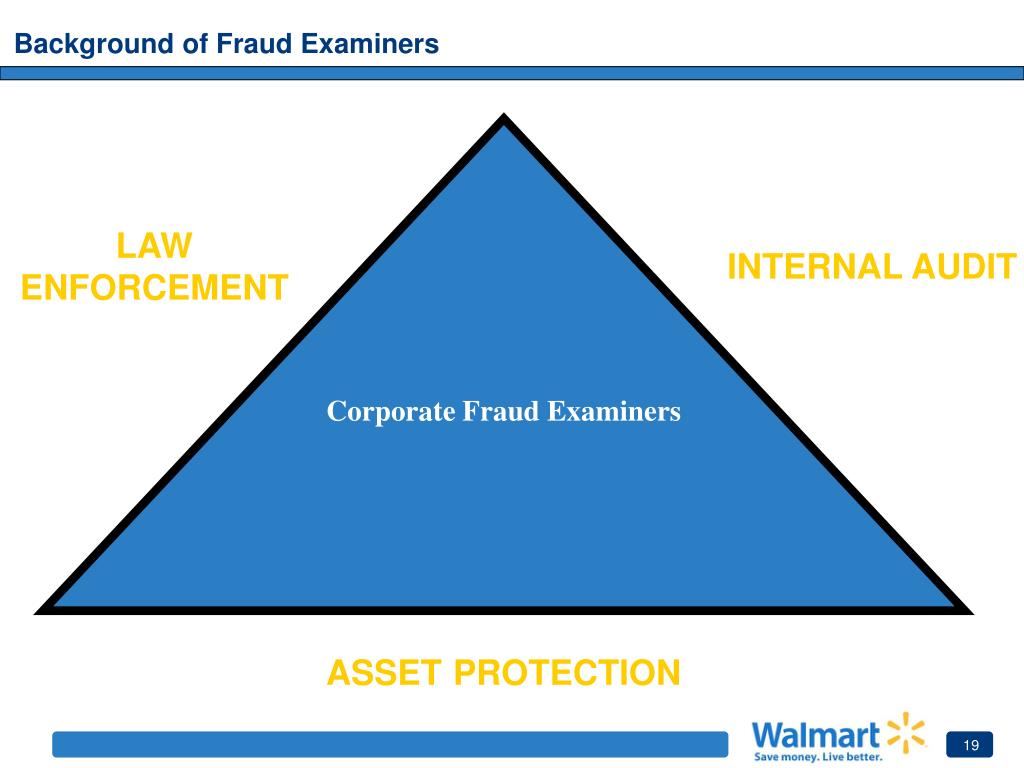 Background of Fraud Examiners

LAW ENFORCEMENT

INTERNAL AUDIT

Corporate Fraud Examiners

ASSET PROTECTION

Walmart
Save money. Live better.

19